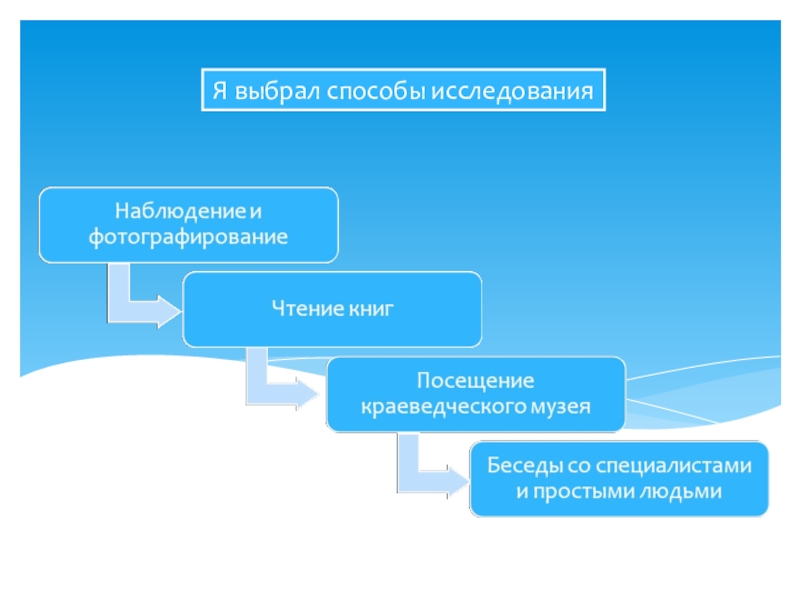 Я выбрал способы исследования

Наблюдение и фотографирование

Чтение книг

Посещение краеведческого музея

Беседы со специалистами и простыми людьми